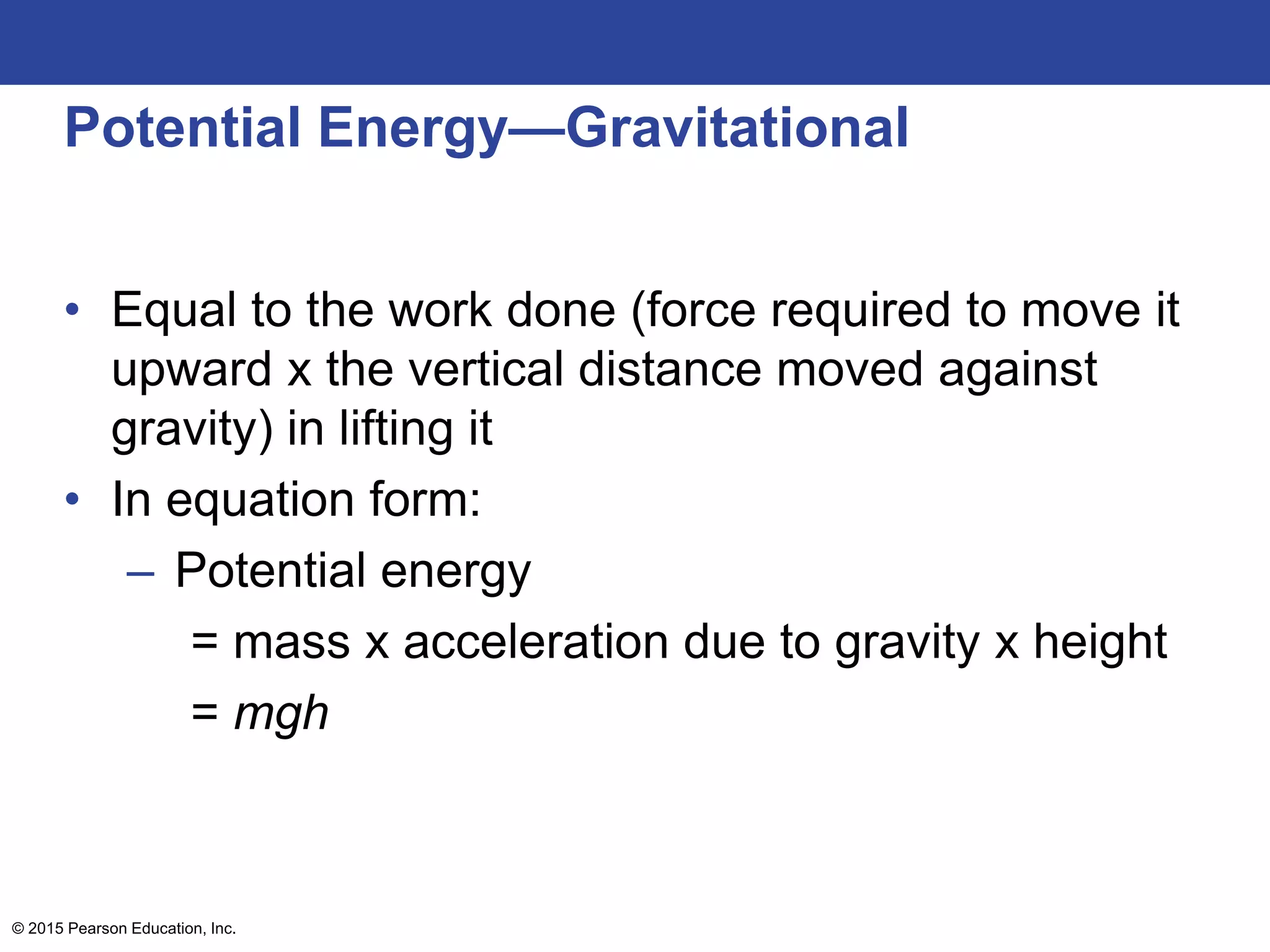 Potential Energy—Gravitational

• Equal to the work done (force required to move it upward x the vertical distance moved against gravity) in lifting it

• In equation form:

– Potential energy

= mass x acceleration due to gravity x height

= $mgh$

© 2015 Pearson Education, Inc.